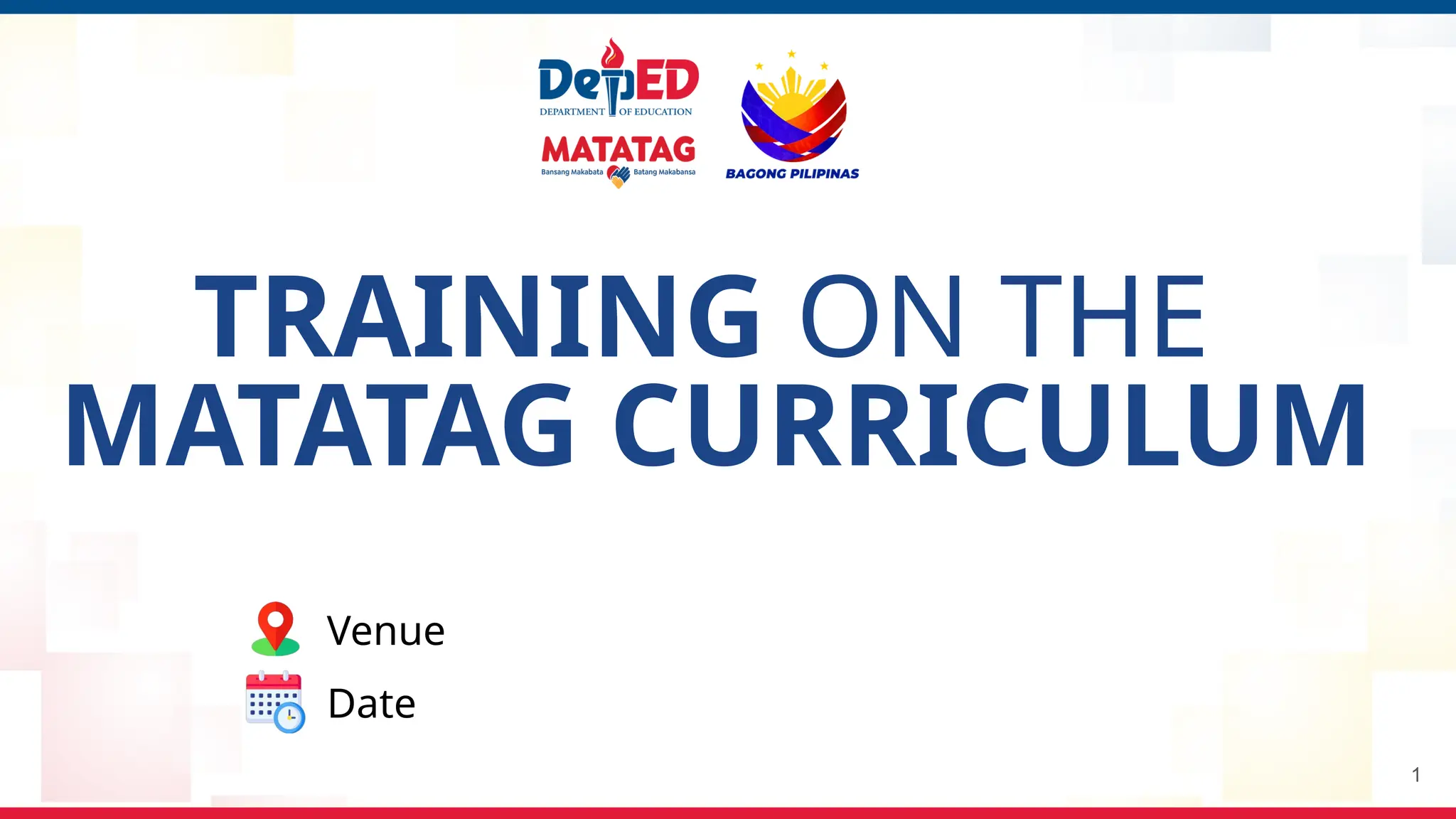 DepED
DEPARTMENT OF EDUCATION
MATATAG
Bansang Makabata Batang Makabansa

BAGONG PILIPINAS

TRAINING ON THE MATATAG CURRICULUM

Venue
Date

1